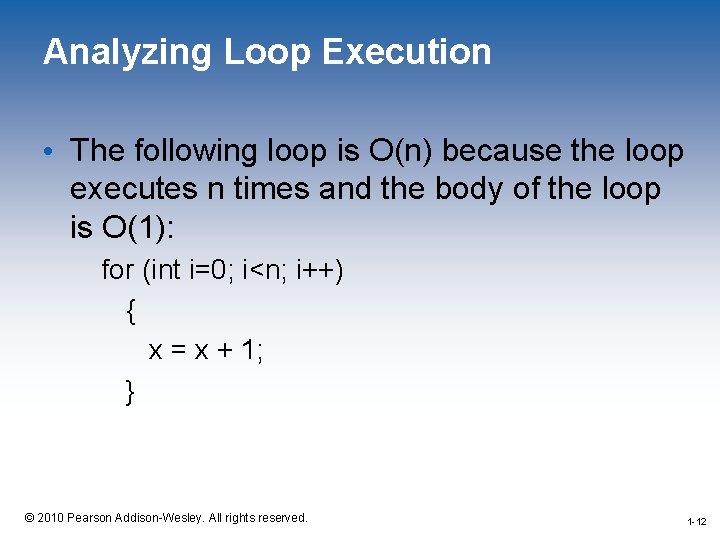 Analyzing Loop Execution

• The following loop is O(n) because the loop executes n times and the body of the loop is O(1):

for (int i=0; i<n; i++)
{
x = x + 1;
}

© 2010 Pearson Addison-Wesley. All rights reserved.

1-12